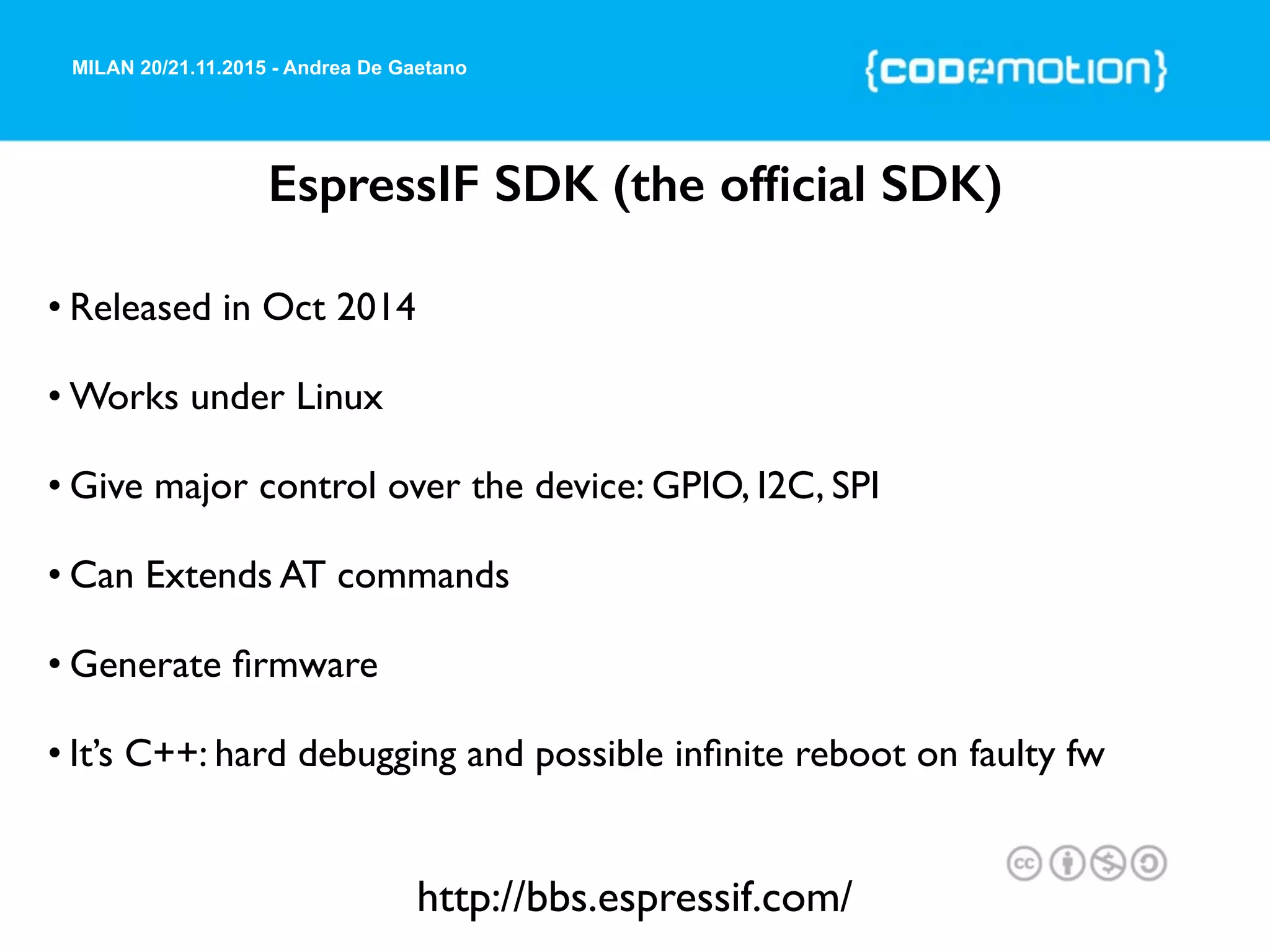 MILAN 20/21.11.2015 - Andrea De Gaetano

{codemotion}

EspressIF SDK (the official SDK)

• Released in Oct 2014

• Works under Linux

• Give major control over the device: GPIO, I2C, SPI

• Can Extends AT commands

• Generate firmware

• It's C++: hard debugging and possible infinite reboot on faulty fw

cc

http://bbs.espressif.com/